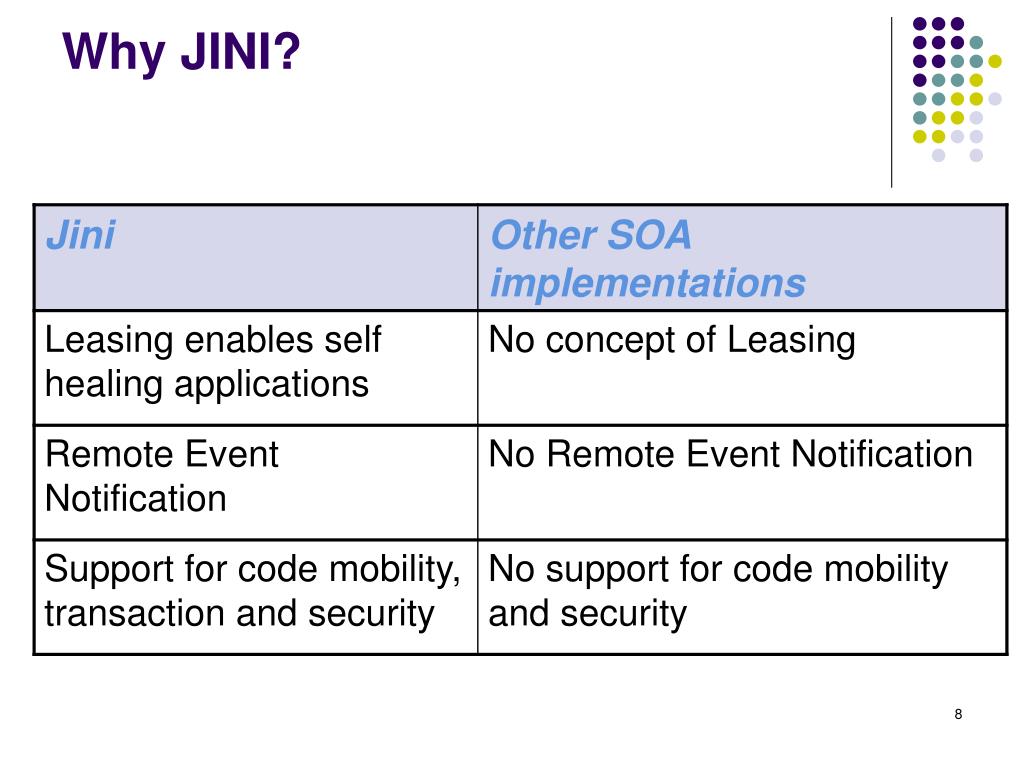 Why JINI?

| Jini | Other SOA implementations |
|---|---|
| Leasing enables self healing applications | No concept of Leasing |
| Remote Event Notification | No Remote Event Notification |
| Support for code mobility, transaction and security | No support for code mobility and security |

8